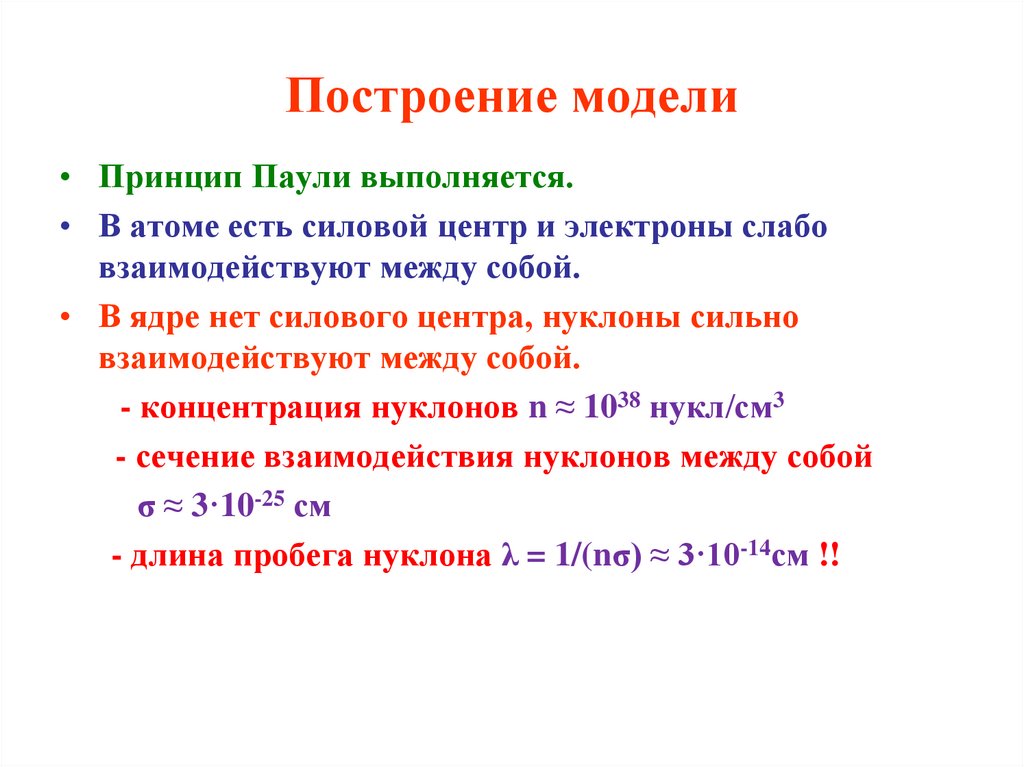 Построение модели

• Принцип Паули выполняется.

• В атоме есть силовой центр и электроны слабо взаимодействуют между собой.

• В ядре нет силового центра, нуклоны сильно взаимодействуют между собой.

- концентрация нуклонов $n \approx 10^{38}$ нукл/см$^3$

- сечение взаимодействия нуклонов между собой

$\sigma \approx 3 \cdot 10^{-25}$ см

- длина пробега нуклона $\lambda = 1/(n\sigma) \approx 3 \cdot 10^{-14}$см !!